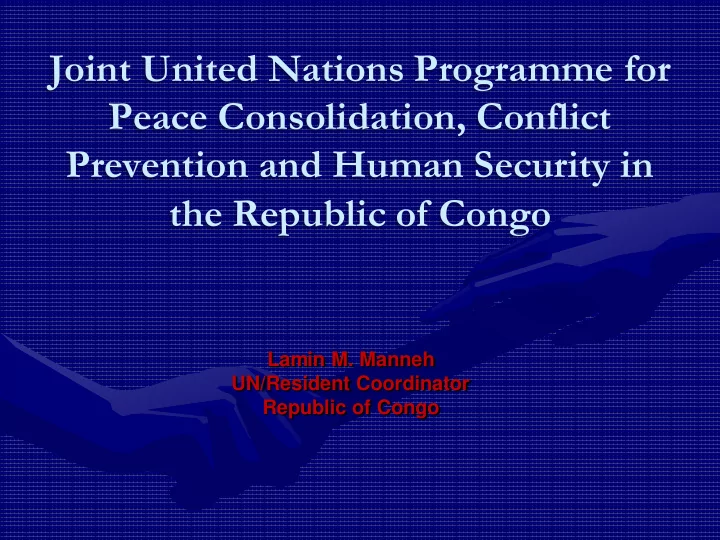 Joint United Nations Programme for Peace Consolidation, Conflict Prevention and Human Security in the Republic of Congo

Lamin M. Manneh
UN/Resident Coordinator
Republic of Congo